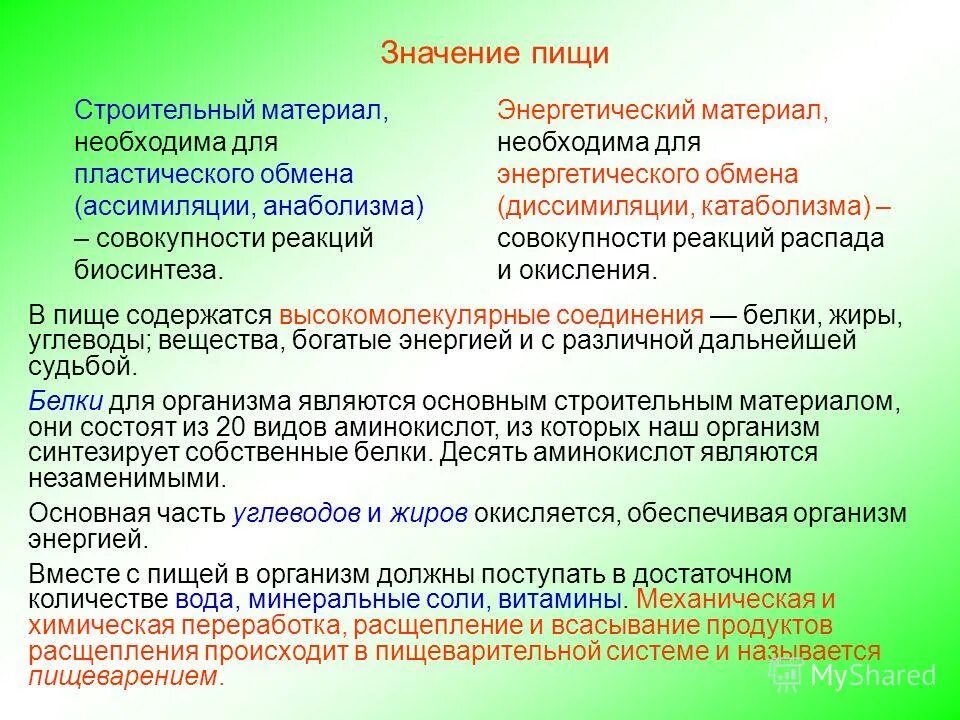 Значение пищи

Строительный материал, необходима для пластического обмена (ассимиляции, анаболизма) – совокупности реакций биосинтеза.

Энергетический материал, необходима для энергетического обмена (диссимиляции, катаболизма) – совокупности реакций распада и окисления.

В пище содержатся высокомолекулярные соединения — белки, жиры, углеводы; вещества, богатые энергией и с различной дальнейшей судьбой.

Белки для организма являются основным строительным материалом, они состоят из 20 видов аминокислот, из которых наш организм синтезирует собственные белки. Десять аминокислот являются незаменимыми.

Основная часть углеводов и жиров окисляется, обеспечивая организм энергией.

Вместе с пищей в организм должны поступать в достаточном количестве вода, минеральные соли, витамины. Механическая и химическая переработка, расщепление и всасывание продуктов расщепления происходит в пищеварительной системе и называется пищеварением.

MyShared